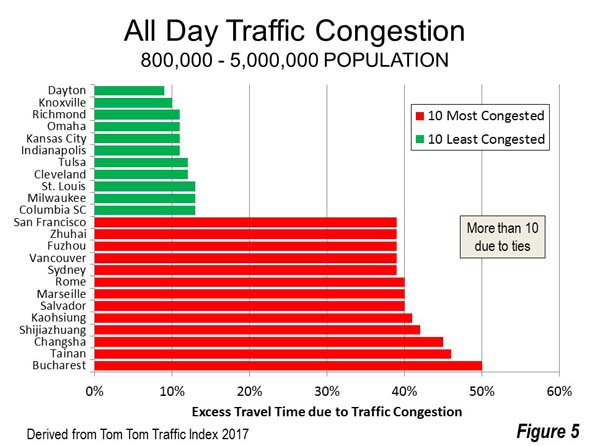 All Day Traffic Congestion
800,000 - 5,000,000 POPULATION

Dayton
Knoxville
Richmond
Omaha
Kansas City
Indianapolis
Tulsa
Cleveland
St. Louis
Milwaukee
Columbia SC
San Francisco
Zhuhai
Fuzhou
Vancouver
Sydney
Rome
Marseille
Salvador
Kaohsiung
Shijiazhuang
Changsha
Tainan
Bucharest

10 Most Congested
10 Least Congested

More than 10 due to ties

0%
10%
20%
30%
40%
50%
60%

Excess Travel Time due to Traffic Congestion

Derived from Tom Tom Traffic Index 2017

Figure 5